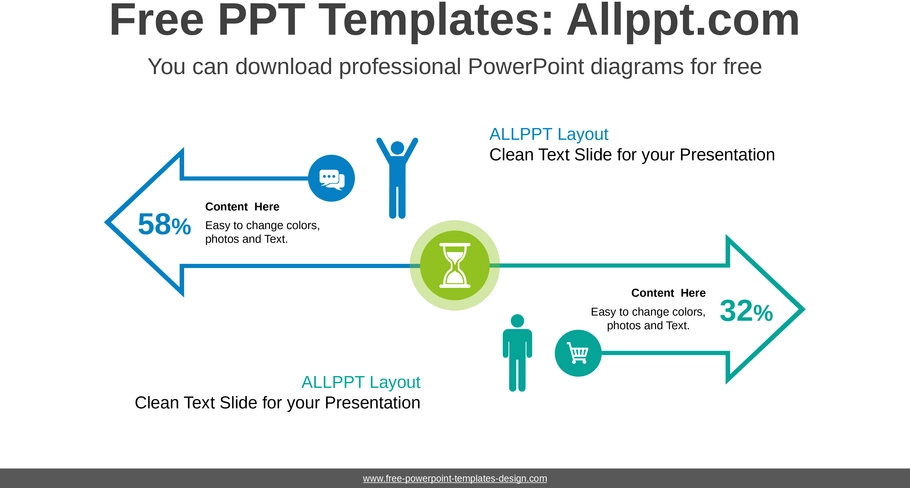 Free PPT Templates: Allppt.com

You can download professional PowerPoint diagrams for free

ALLPPT Layout
Clean Text Slide for your Presentation

58%

Content Here
Easy to change colors, photos and Text.

Content Here
Easy to change colors, photos and Text.

32%

ALLPPT Layout
Clean Text Slide for your Presentation

www.free-powerpoint-templates-design.com